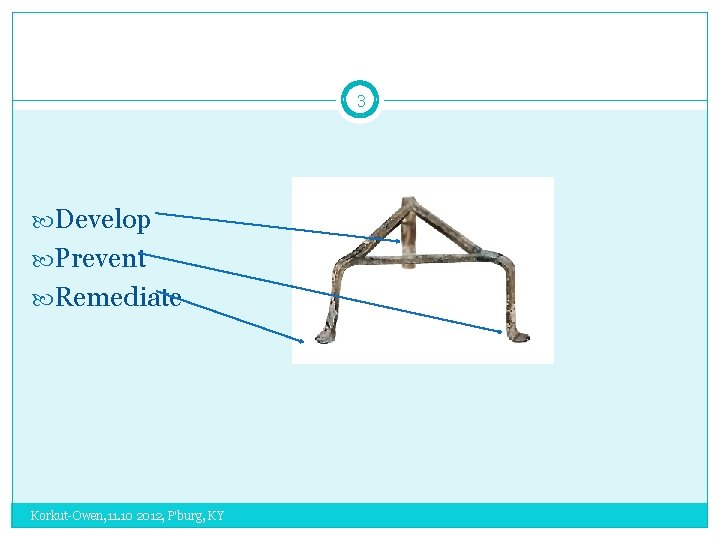 3

Develop
Prevent
Remediate

Korkut-Owen, 11.10 2012, P'burg, KY